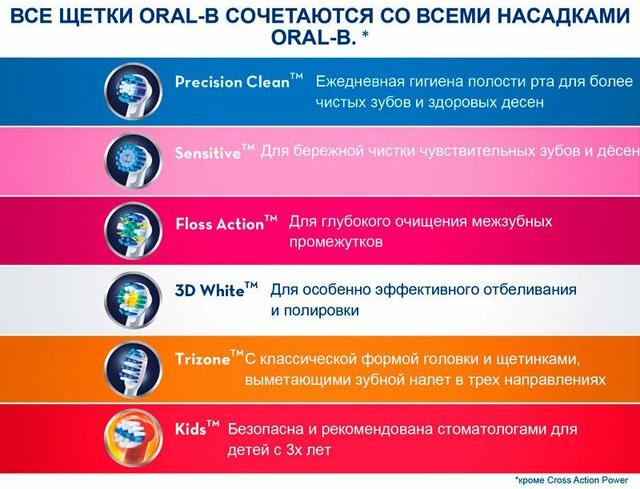 ВСЕ ЩЕТКИ ORAL-B СОЧЕТАЮТСЯ СО ВСЕМИ НАСАДКАМИ ORAL-B. *

Precision Clean™ Ежедневная гигиена полости рта для более чистых зубов и здоровых десен

Sensitive™ Для бережной чистки чувствительных зубов и дёсен

Floss Action™ Для глубокого очищения межзубных промежутков

3D White™ Для особенно эффективного отбеливания и полировки

Trizone™ С классической формой головки и щетинками, выметающими зубной налет в трех направлениях

Kids™ Безопасна и рекомендована стоматологами для детей с 3х лет

*кроме Cross Action Power